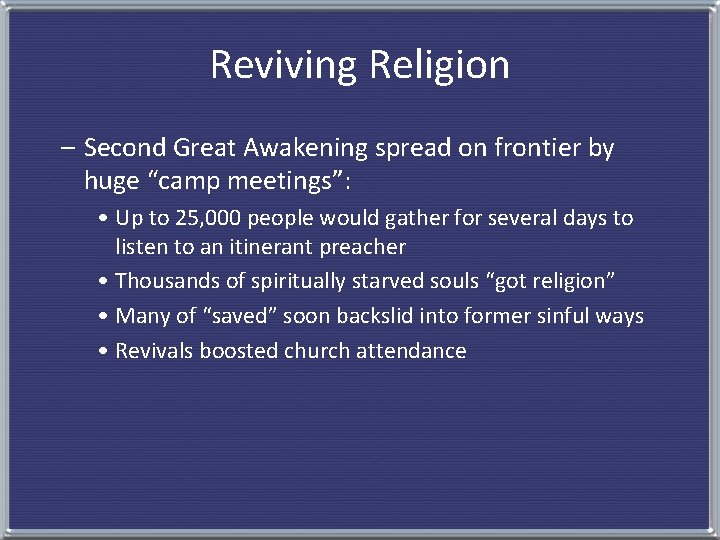 Reviving Religion

– Second Great Awakening spread on frontier by huge “camp meetings”:

• Up to 25,000 people would gather for several days to listen to an itinerant preacher

• Thousands of spiritually starved souls “got religion”

• Many of “saved” soon backslid into former sinful ways

• Revivals boosted church attendance